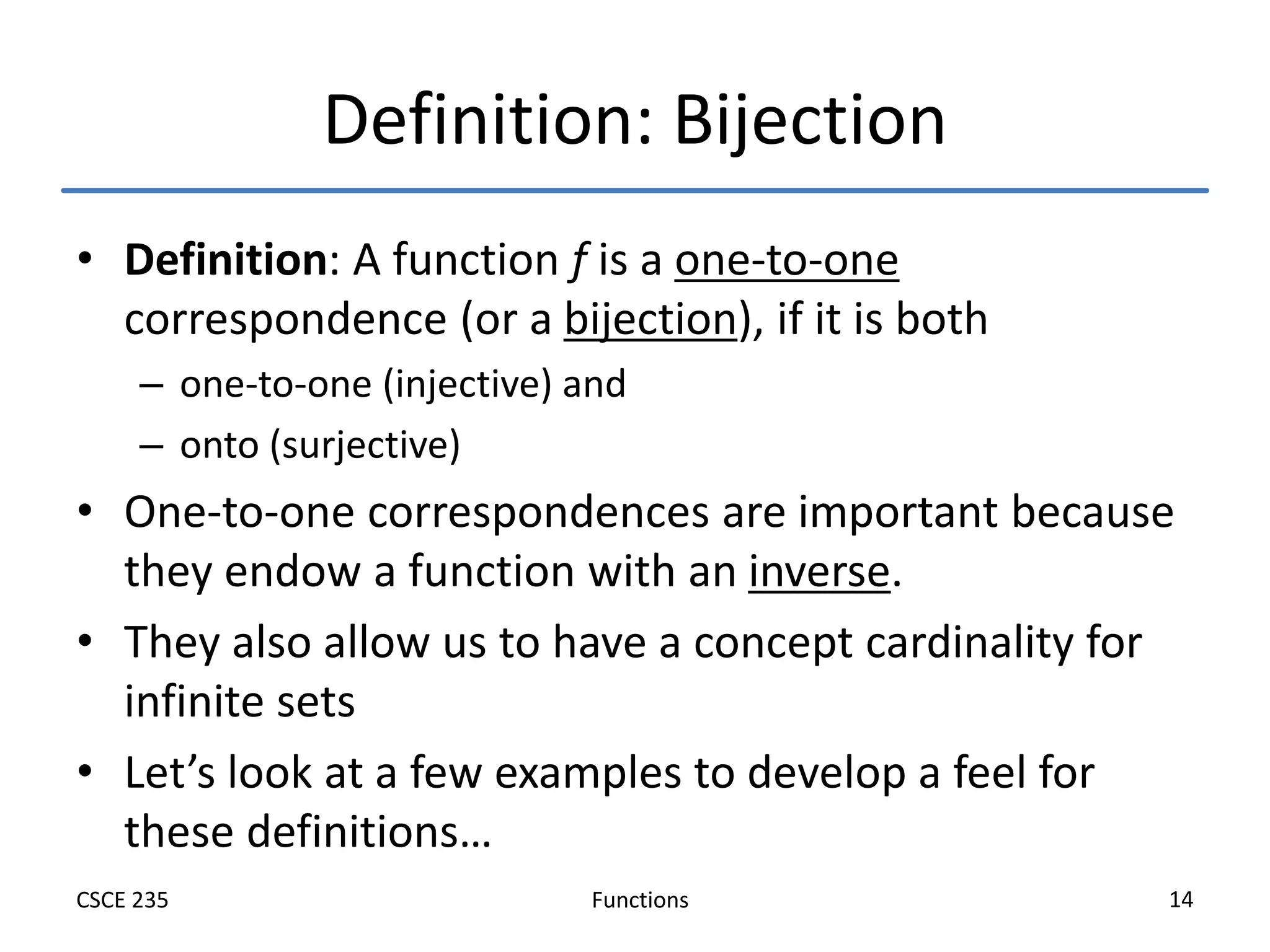 Definition: Bijection

• Definition: A function $f$ is a one-to-one correspondence (or a bijection), if it is both
– one-to-one (injective) and
– onto (surjective)

• One-to-one correspondences are important because they endow a function with an inverse.

• They also allow us to have a concept cardinality for infinite sets

• Let's look at a few examples to develop a feel for these definitions…

CSCE 235

Functions

14